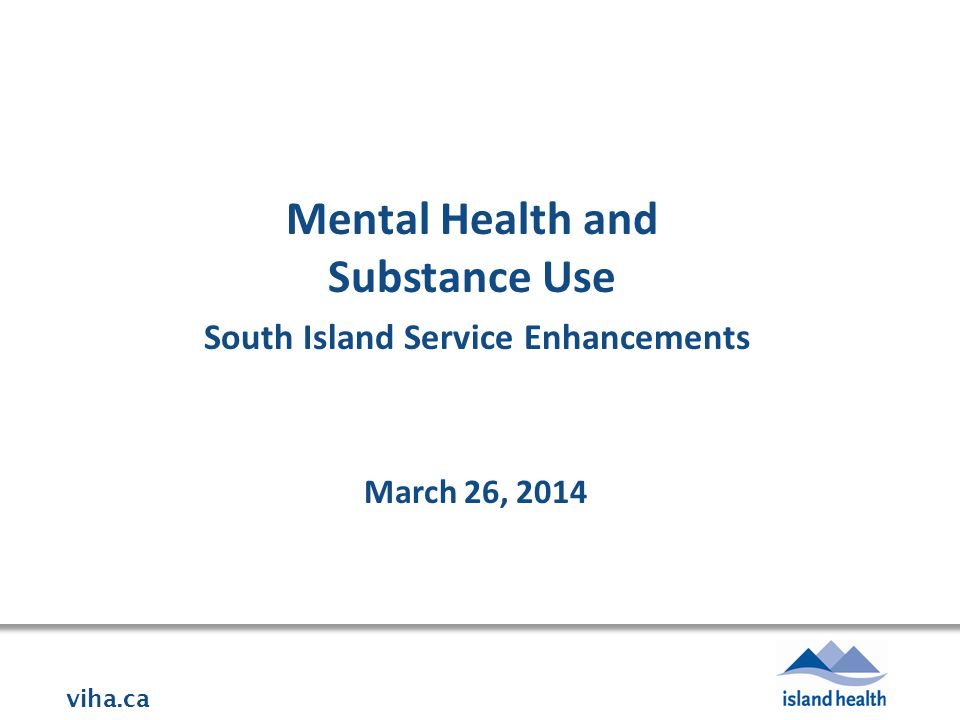 Mental Health and Substance Use

South Island Service Enhancements

March 26, 2014

viha.ca

island health